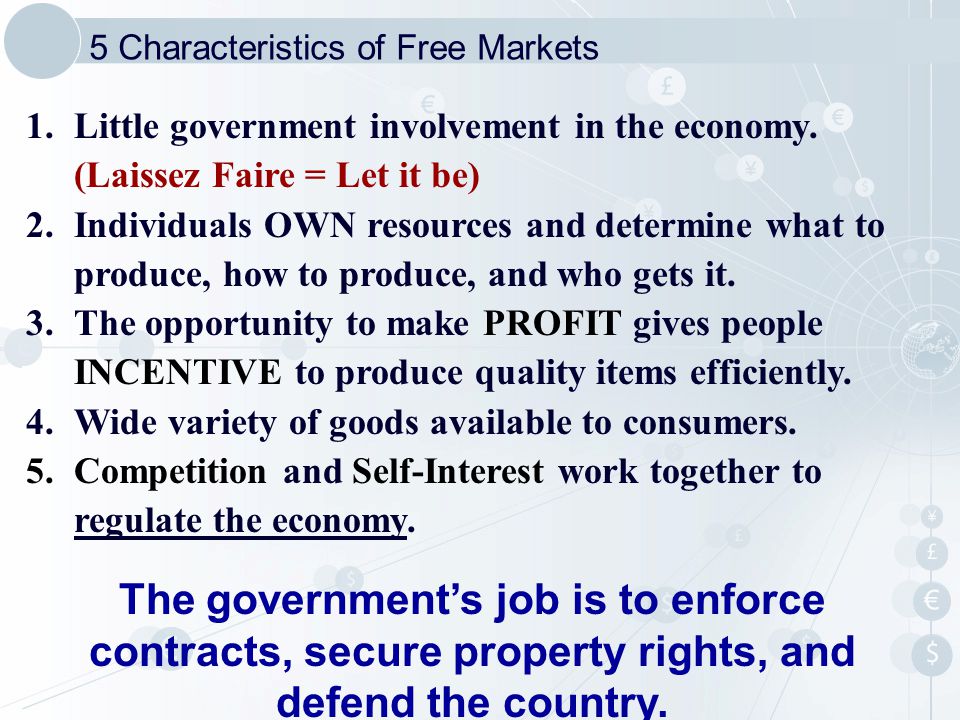 5 Characteristics of Free Markets

1. Little government involvement in the economy. (Laissez Faire = Let it be)
2. Individuals OWN resources and determine what to produce, how to produce, and who gets it.
3. The opportunity to make PROFIT gives people INCENTIVE to produce quality items efficiently.
4. Wide variety of goods available to consumers.
5. Competition and Self-Interest work together to regulate the economy.

The government's job is to enforce contracts, secure property rights, and defend the country.